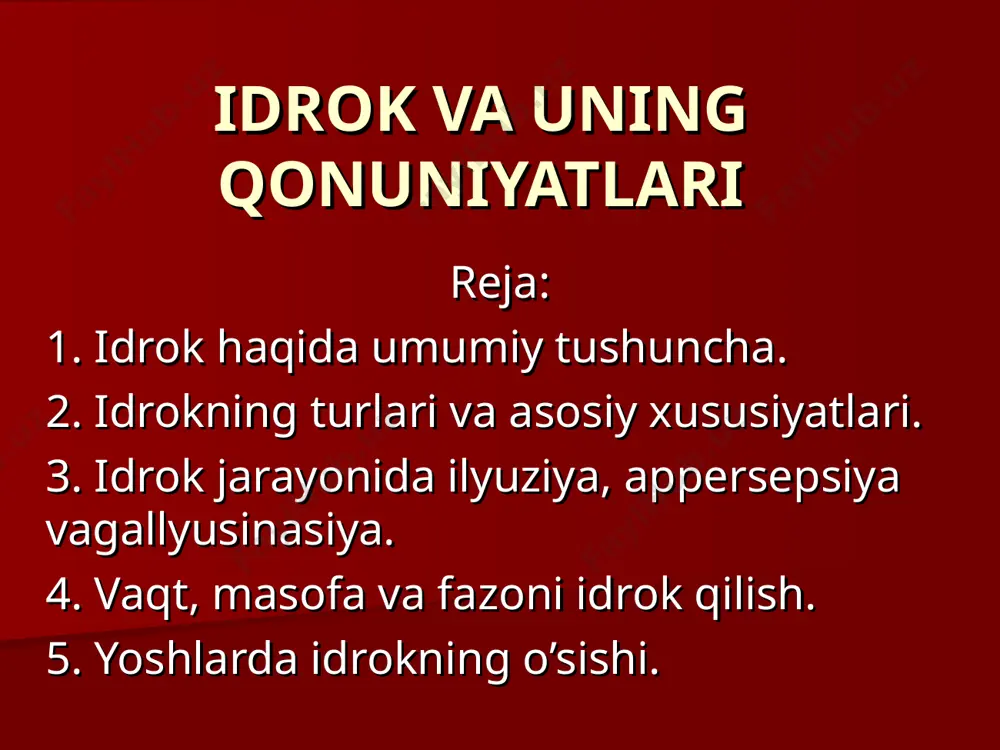 IDROK VA UNING QONUNIYATLARI

Reja:

1. Idrok haqida umumiy tushuncha.

2. Idrokning turlari va asosiy xususiyatlari.

3. Idrok jarayonida ilyuziya, appersepsiya vagallyusinasiya.

4. Vaqt, masofa va fazoni idrok qilish.

5. Yoshlarda idrokning o’sishi.